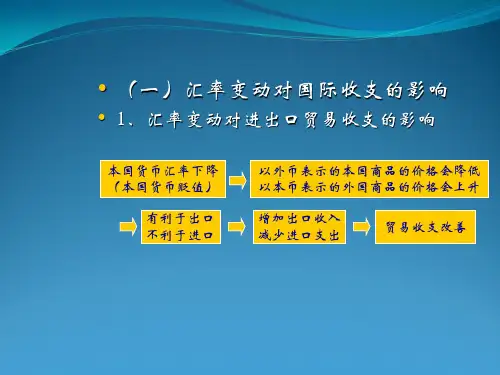 • （一）汇率变动对国际收支的影响
• 1、汇率变动对进出口贸易收支的影响

本国货币汇率下降
（本国货币贬值）

以外币表示的本国商品的价格会降低
以本币表示的外国商品的价格会上升

有利于出口
不利于进口

增加出口收入
减少进口支出

贸易收支改善